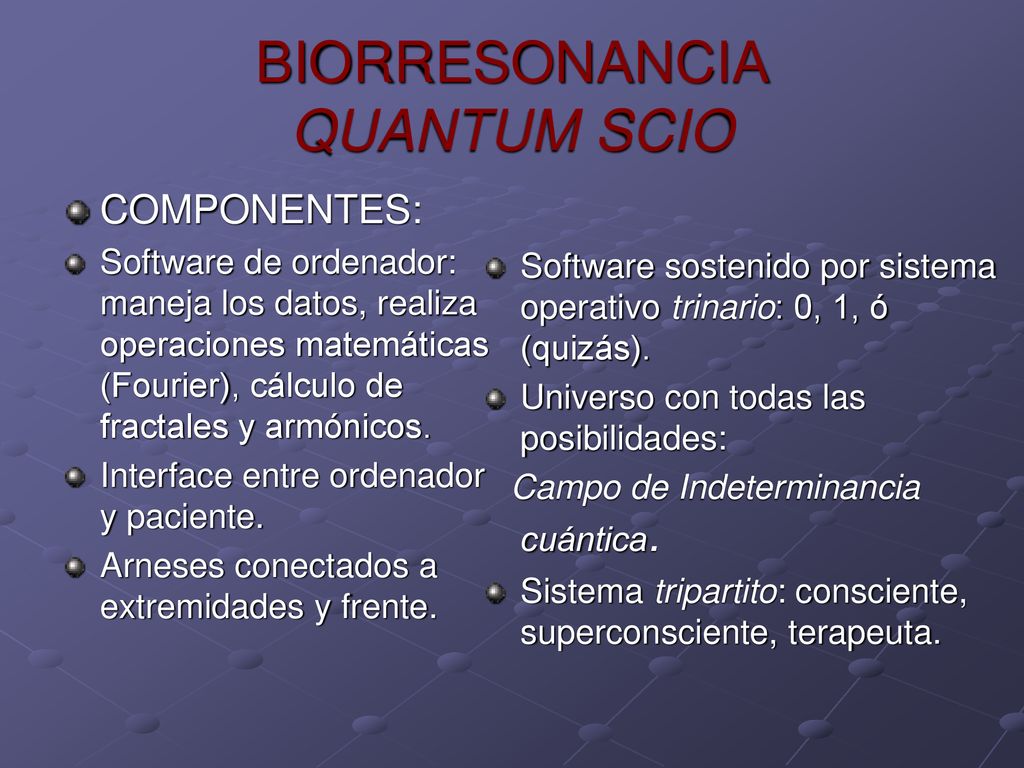 BIORRESONANCIA
QUANTUM SCIO

COMPONENTES:

Software de ordenador: maneja los datos, realiza operaciones matemáticas (Fourier), cálculo de fractales y armónicos.

Interface entre ordenador y paciente.

Arneses conectados a extremidades y frente.

Software sostenido por sistema operativo trinario: 0, 1, ó (quizás).

Universo con todas las posibilidades:

Campo de Indeterminancia cuántica.

Sistema tripartito: consciente, superconsciente, terapeuta.